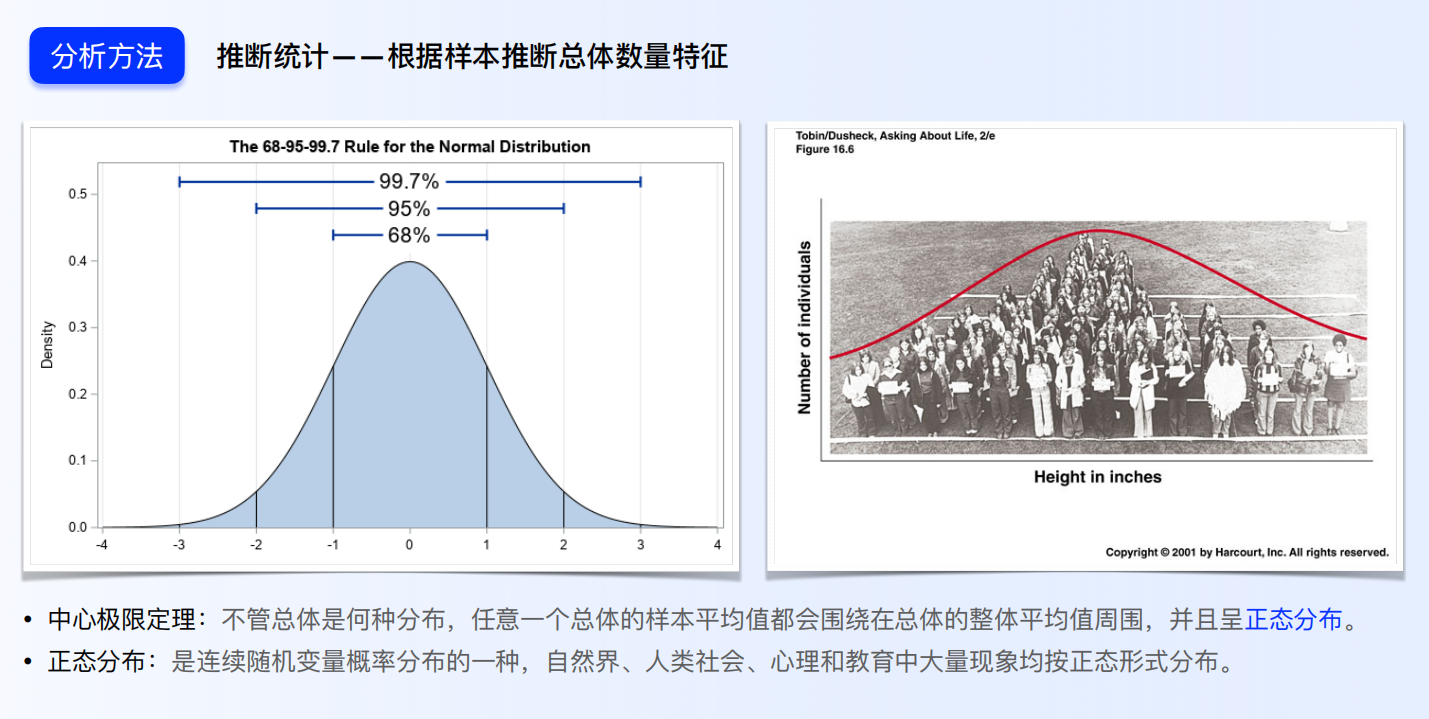 分析方法

推断统计——根据样本推断总体数量特征

The 68-95-99.7 Rule for the Normal Distribution

99.7%

95%

68%

Density

0.5

0.4

0.3

0.2

0.1

0.0

-4 -3 -2 -1 0 1 2 3 4

Tobin/Dusheck, Asking About Life, 2/e
Figure 16.6

Number of individuals

Height in inches

Copyright © 2001 by Harcourt, Inc. All rights reserved.

• 中心极限定理：不管总体是何种分布，任意一个总体的样本平均值都会围绕在总体的整体平均值周围，并且呈正态分布。

• 正态分布：是连续随机变量概率分布的一种，自然界、人类社会、心理和教育中大量现象均按正态形式分布。